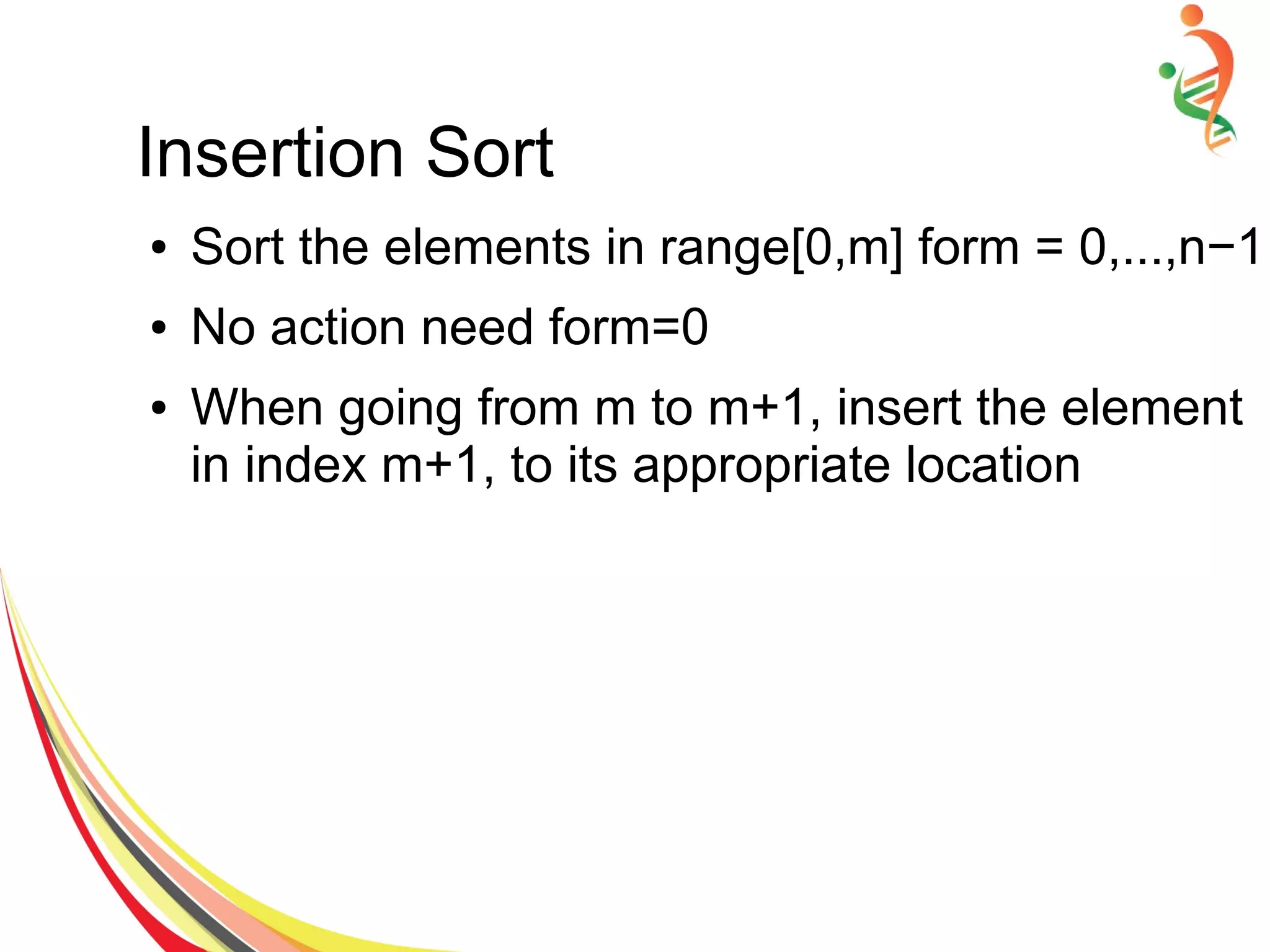 Insertion Sort

• Sort the elements in range[0,m] form = 0,...,n−1

• No action need form=0

• When going from m to m+1, insert the element in index m+1, to its appropriate location